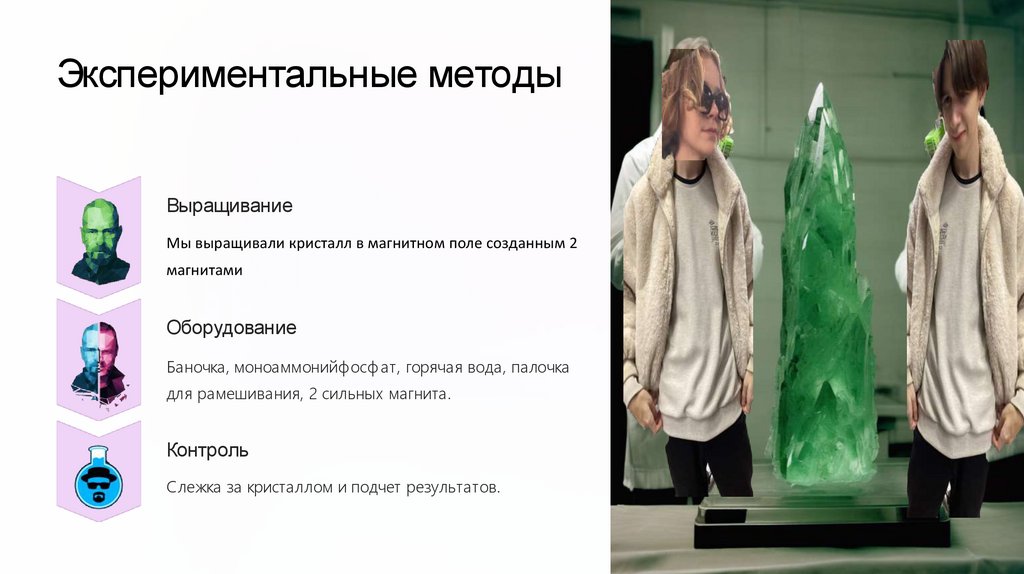 Экспериментальные методы

Выращивание

Мы выращивали кристалл в магнитном поле созданным 2 магнитами

Оборудование

Баночка, моноаммонийфосфат, горячая вода, палочка для рамешивания, 2 сильных магнита.

Контроль

Слежка за кристаллом и подчет результатов.